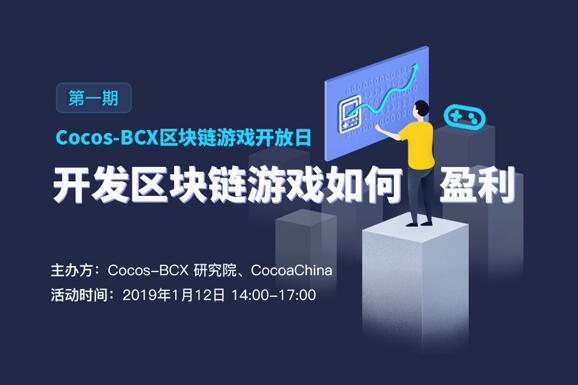 第一期

Cocos-BCX区块链游戏开放日

开发区块链游戏如何 盈利

主办方：Cocos-BCX 研究院、CocoaChina

活动时间：2019年1月12日 14:00-17:00